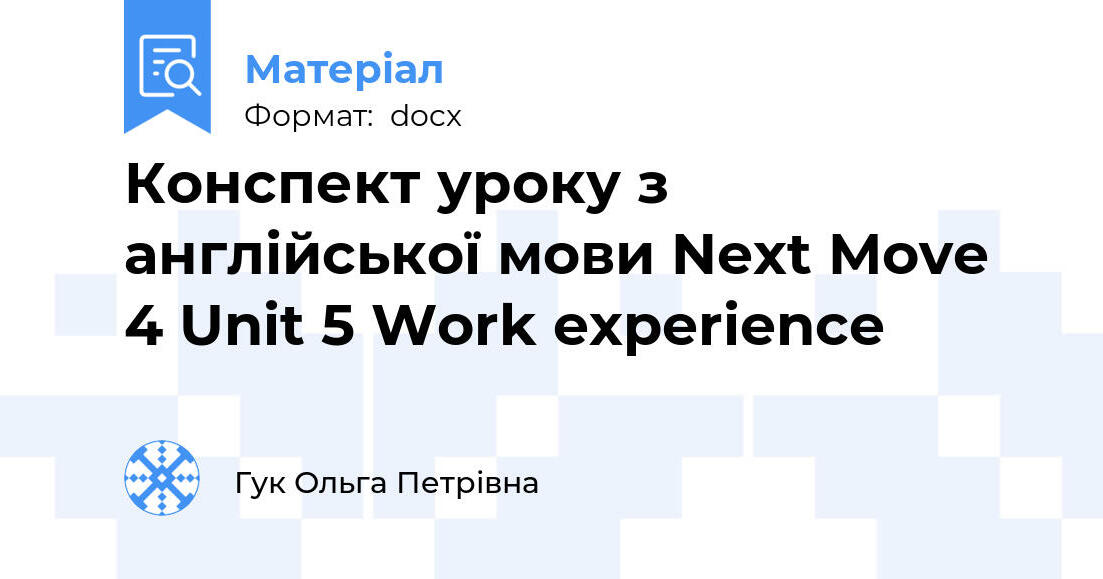 Матеріал
Формат: docx

Конспект уроку з англійської мови Next Move 4 Unit 5 Work experience

Гук Ольга Петрівна